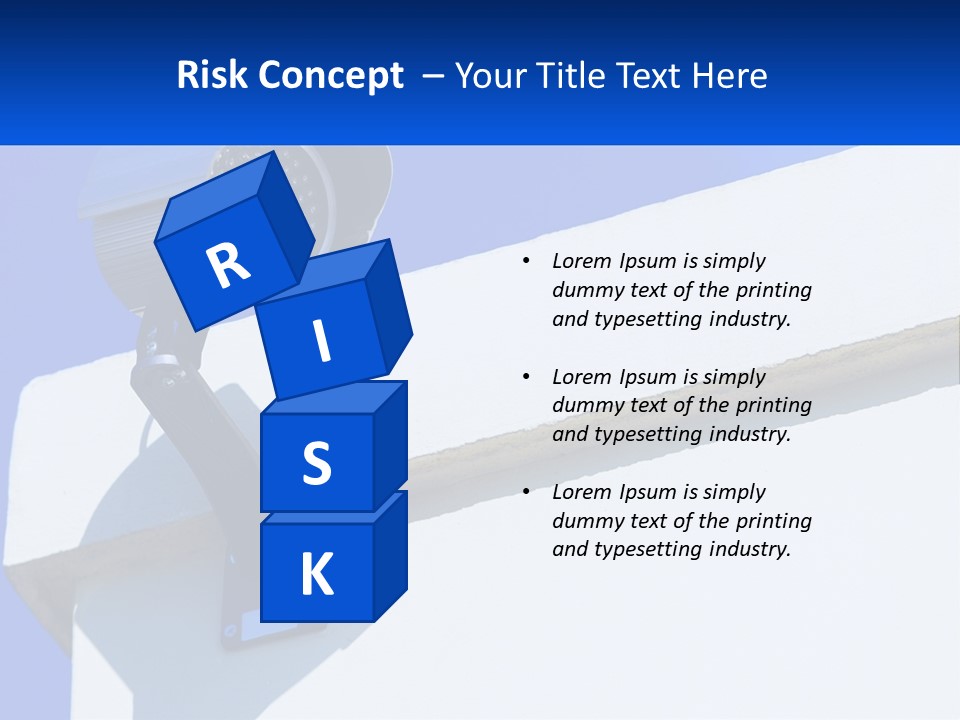 Risk Concept – Your Title Text Here

R
I
S
K

• Lorem Ipsum is simply dummy text of the printing and typesetting industry.

• Lorem Ipsum is simply dummy text of the printing and typesetting industry.

• Lorem Ipsum is simply dummy text of the printing and typesetting industry.